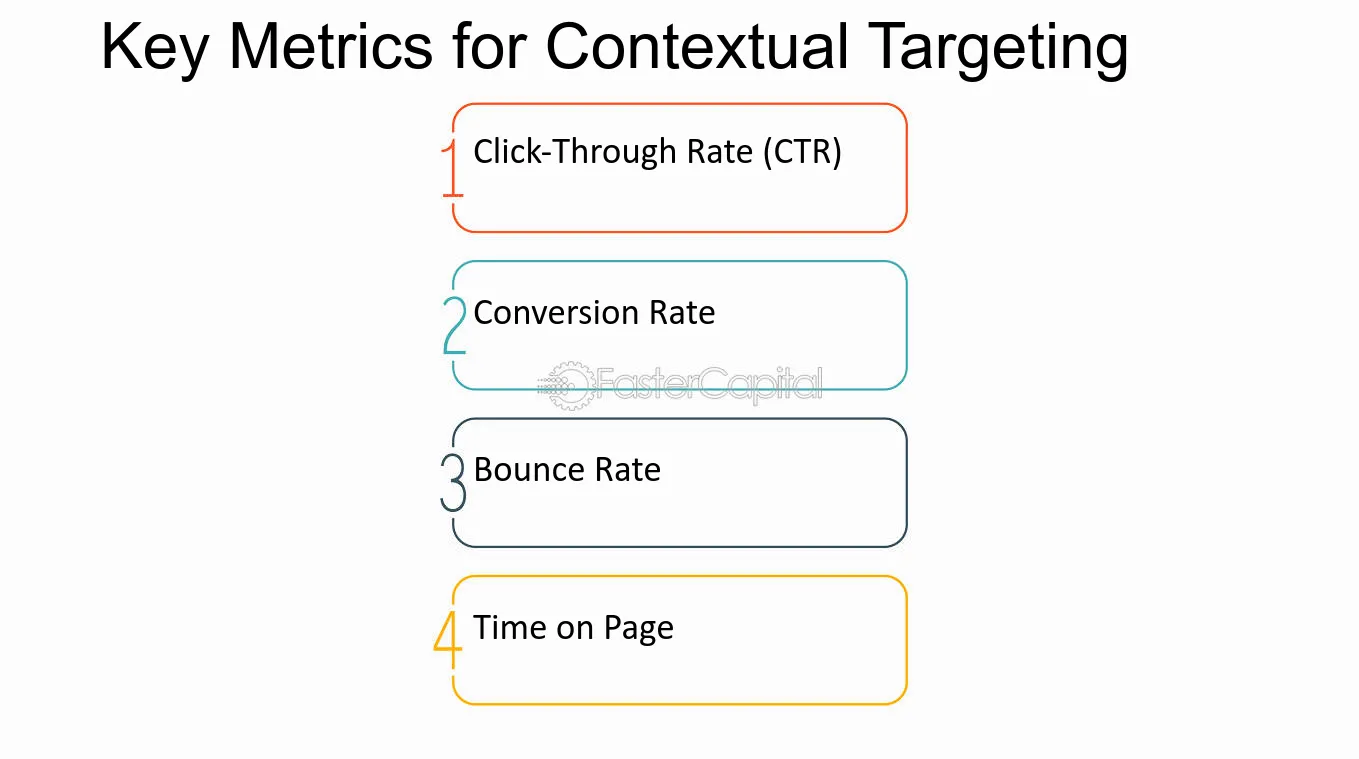 Key Metrics for Contextual Targeting

1 Click-Through Rate (CTR)

2 Conversion Rate

3 Bounce Rate

4 Time on Page

FasterCapital